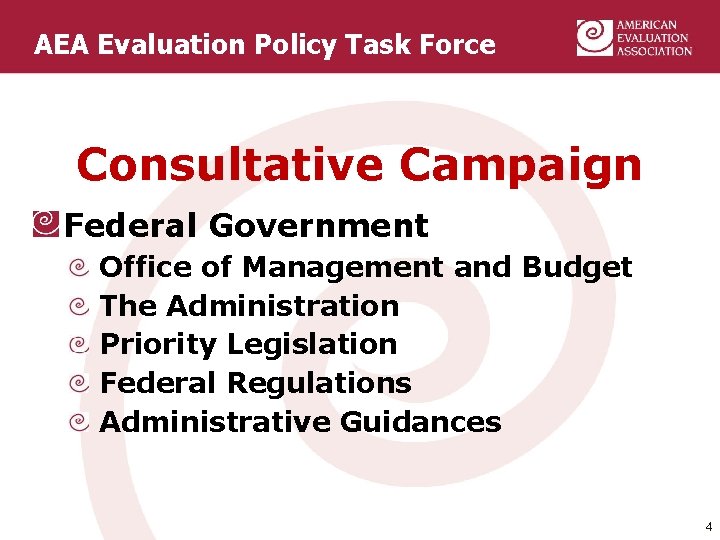 AEA Evaluation Policy Task Force

AMERICAN EVALUATION ASSOCIATION

Consultative Campaign

Federal Government

Office of Management and Budget

The Administration

Priority Legislation

Federal Regulations

Administrative Guidances

4